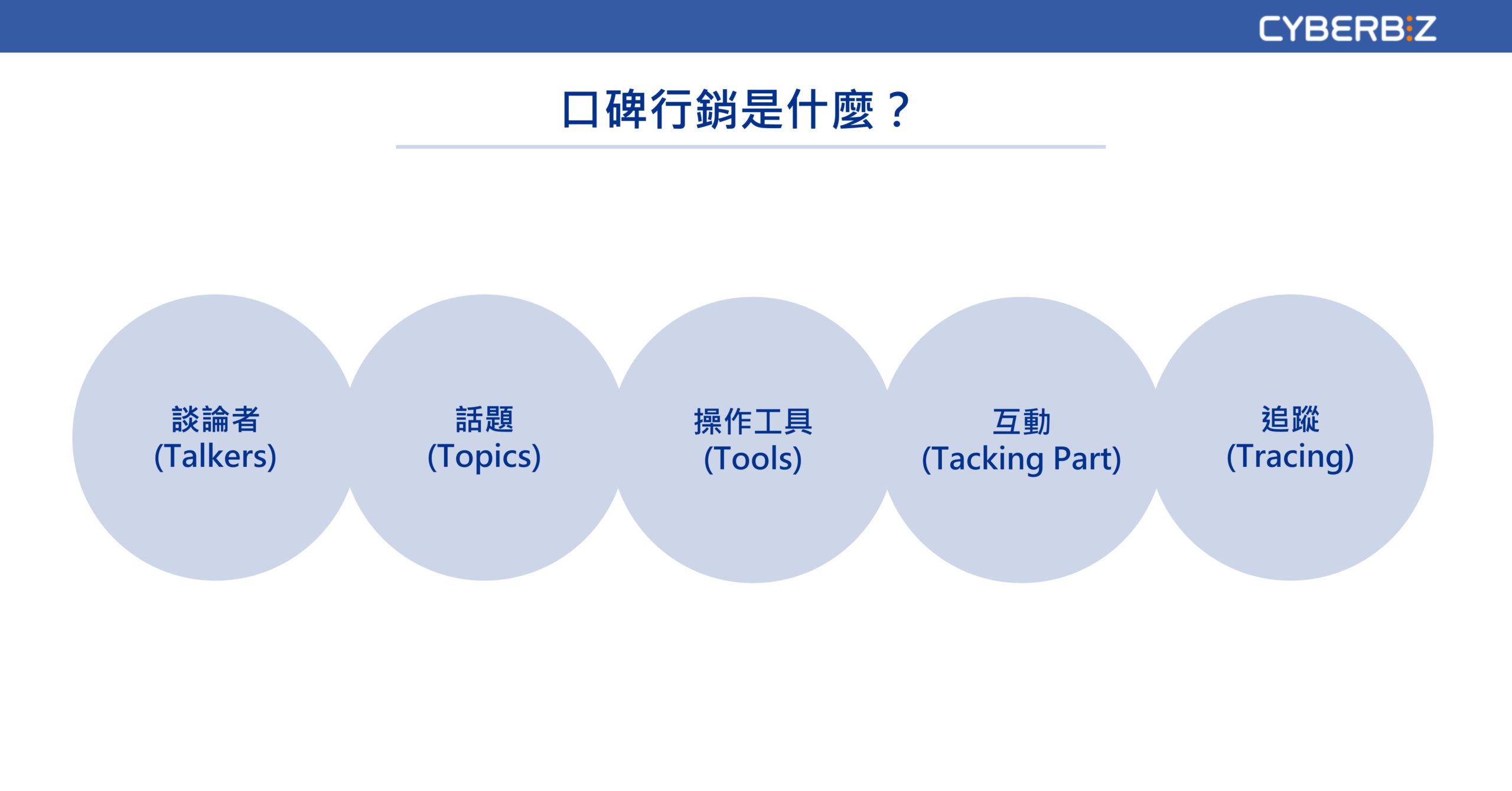 CYBERB:Z

口碑行銷是什麼？

談論者
(Talkers)

話題
(Topics)

操作工具
(Tools)

互動
(Tacking Part)

追蹤
(Tracing)